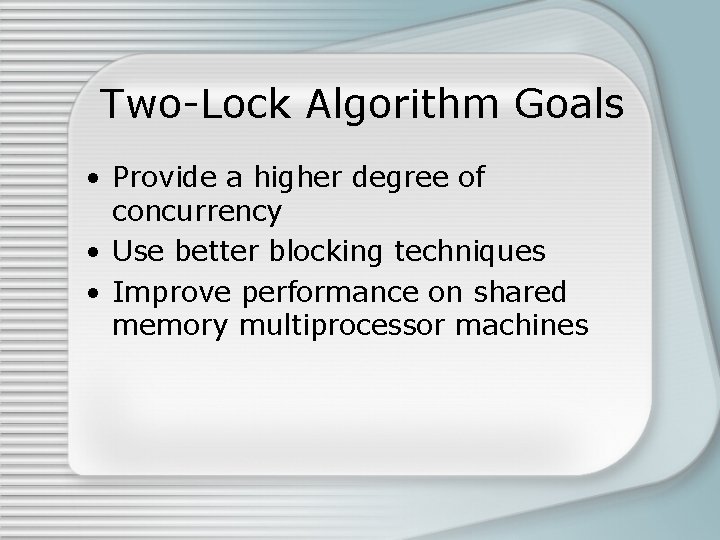 Two-Lock Algorithm Goals

• Provide a higher degree of concurrency
• Use better blocking techniques
• Improve performance on shared memory multiprocessor machines